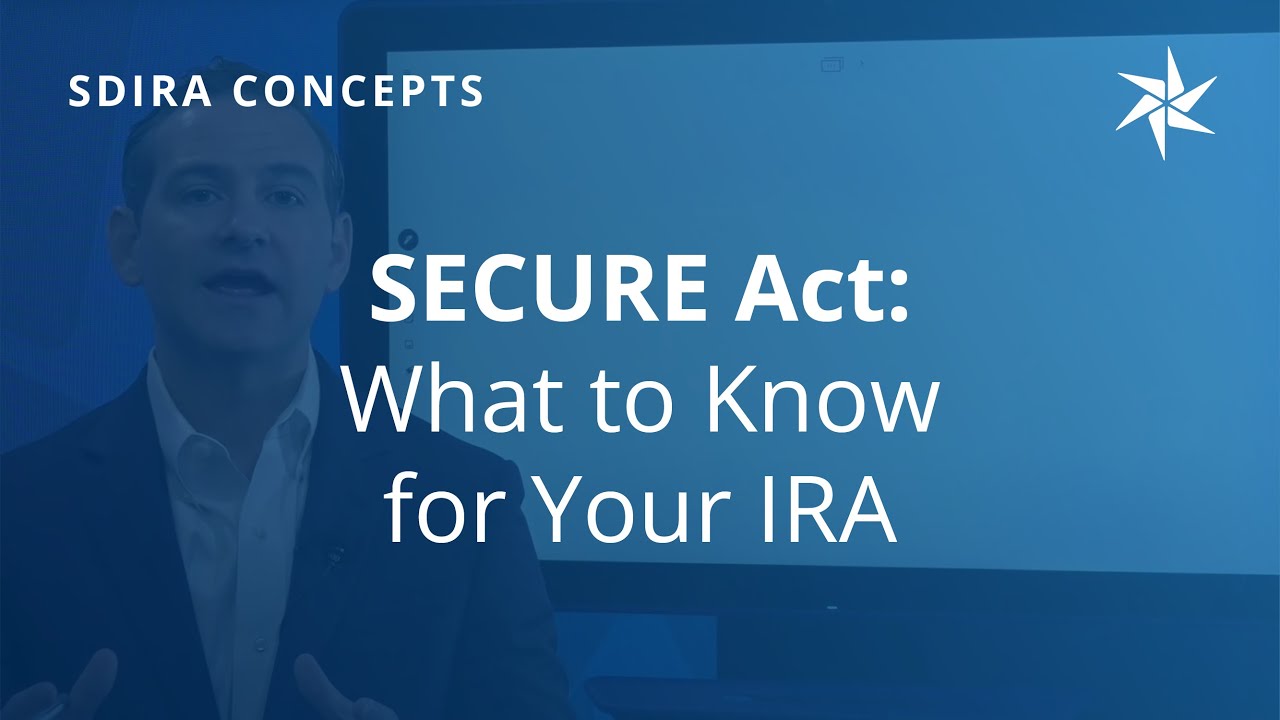 SDIRA CONCEPTS

SECURE Act:
What to Know for Your IRA